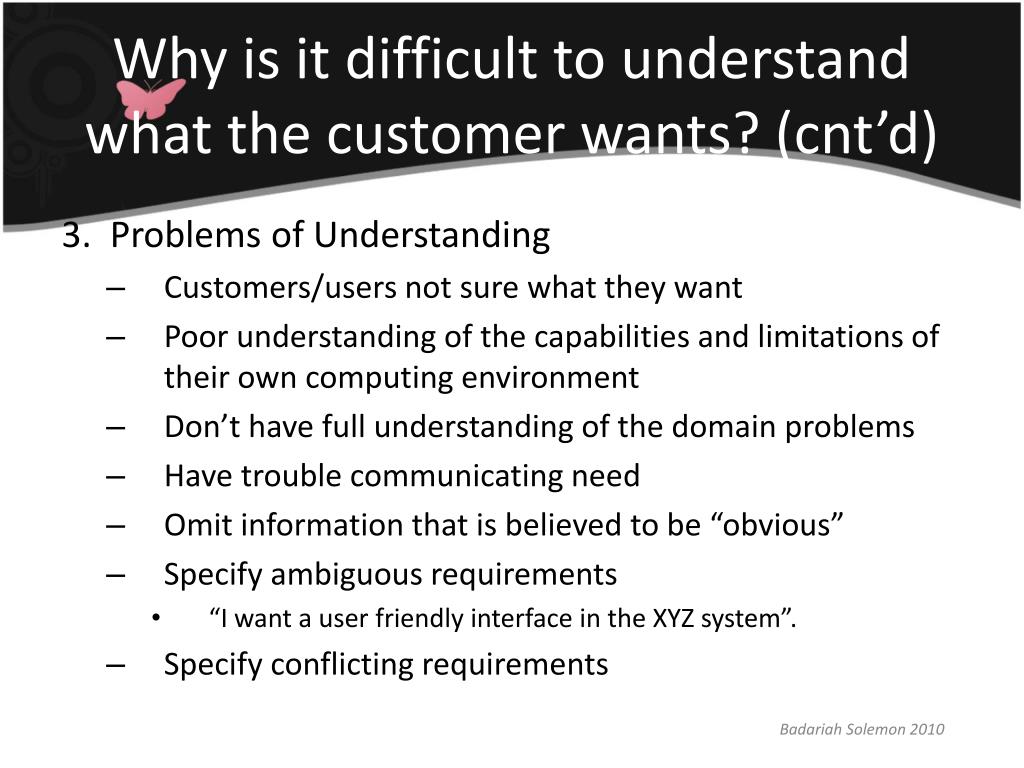 Why is it difficult to understand what the customer wants? (cnt’d)

3. Problems of Understanding

– Customers/users not sure what they want
– Poor understanding of the capabilities and limitations of their own computing environment
– Don’t have full understanding of the domain problems
– Have trouble communicating need
– Omit information that is believed to be “obvious”
– Specify ambiguous requirements
• “I want a user friendly interface in the XYZ system”.
– Specify conflicting requirements

Badariah Solemon 2010